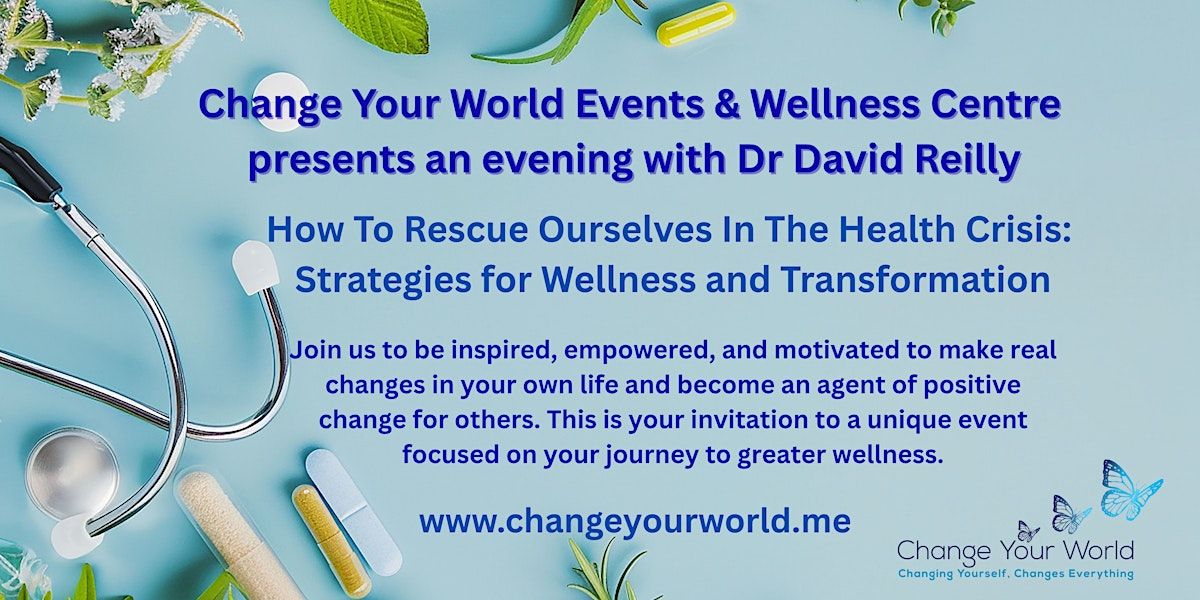 Change Your World Events & Wellness Centre presents an evening with Dr David Reilly

How To Rescue Ourselves In The Health Crisis: Strategies for Wellness and Transformation

Join us to be inspired, empowered, and motivated to make real changes in your own life and become an agent of positive change for others. This is your invitation to a unique event focused on your journey to greater wellness.

www.changeyourworld.me

Change Your World
Changing Yourself, Changes Everything